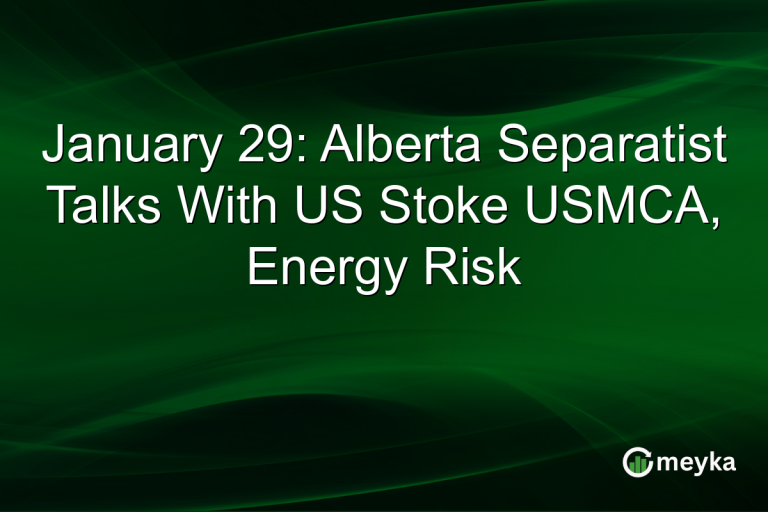 January 29: Alberta Separatist Talks With US Stoke USMCA, Energy Risk

meyka